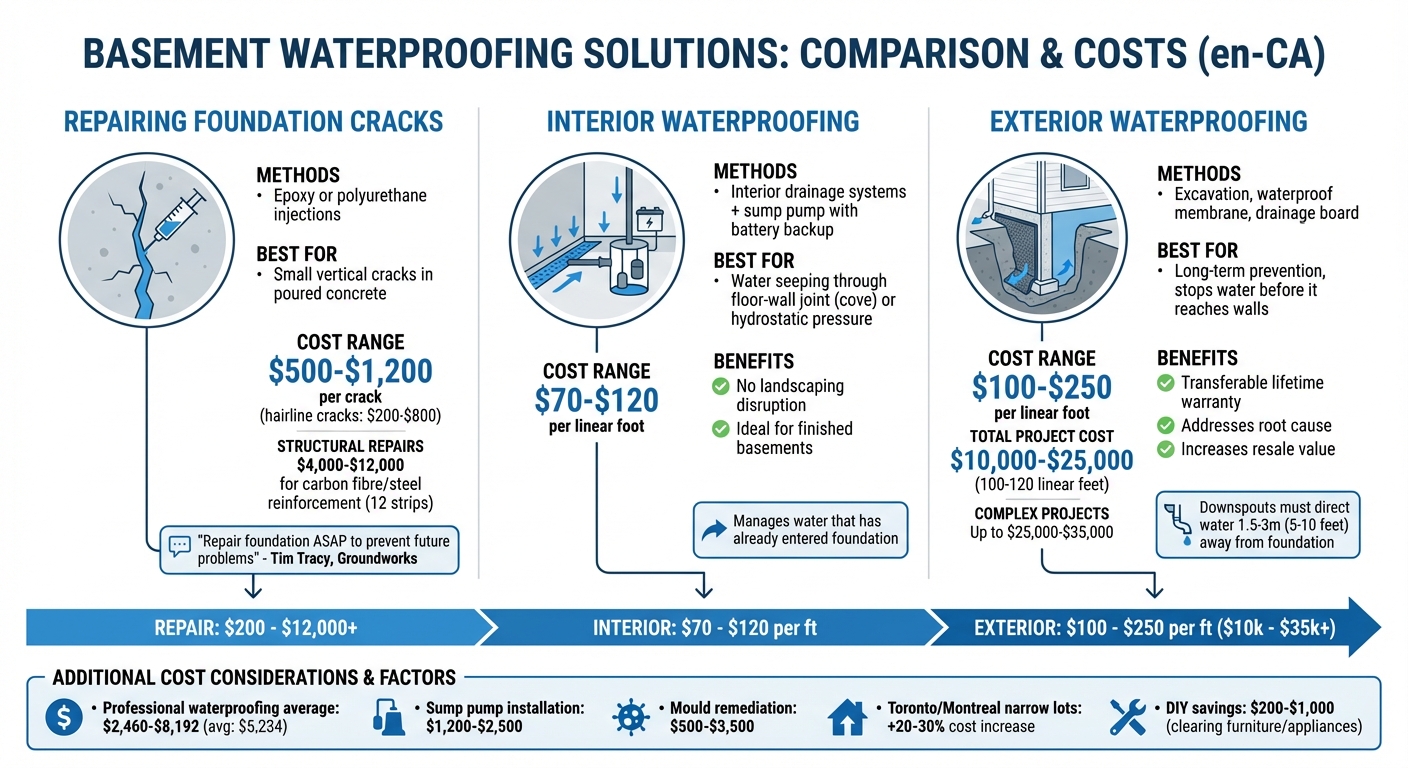 BASEMENT WATERPROOFING SOLUTIONS: COMPARISON & COSTS (en-CA)

REPAIRING FOUNDATION CRACKS

METHODS
• Epoxy or polyurethane injections

BEST FOR
• Small vertical cracks in poured concrete

COST RANGE
$500-$1,200
per crack
(hairline cracks: $200-$800)

STRUCTURAL REPAIRS
$4,000-$12,000
for carbon fibre/steel reinforcement (12 strips)

"Repair foundation ASAP to prevent future problems" - Tim Tracy, Groundworks

INTERIOR WATERPROOFING

METHODS
• Interior drainage systems + sump pump with battery backup

BEST FOR
• Water seeping through floor-wall joint (cove) or hydrostatic pressure

COST RANGE
$70-$120
per linear foot

BENEFITS
No landscaping disruption
Ideal for finished basements

Manages water that has already entered foundation

EXTERIOR WATERPROOFING

METHODS
• Excavation, waterproof membrane, drainage board

BEST FOR
• Long-term prevention, stops water before it reaches walls

COST RANGE
$100-$250
per linear foot

TOTAL PROJECT COST
$10,000-$25,000
(100-120 linear feet)

COMPLEX PROJECTS
Up to $25,000-$35,000

BENEFITS
Transferable lifetime warranty
Addresses root cause
Increases resale value

Downspouts must direct water 1.5-3m (5-10 feet) away from foundation

REPAIR: $200 - $12,000+
INTERIOR: $70 - $120 per ft
EXTERIOR: $100 - $250 per ft ($10k - $35k+)

ADDITIONAL COST CONSIDERATIONS & FACTORS

• Professional waterproofing average: $2,460-$8,192 (avg: $5,234)
• Sump pump installation: $1,200-$2,500
• Mould remediation: $500-$3,500
• Toronto/Montreal narrow lots: +20-30% cost increase
• DIY savings: $200-$1,000 (clearing furniture/appliances)